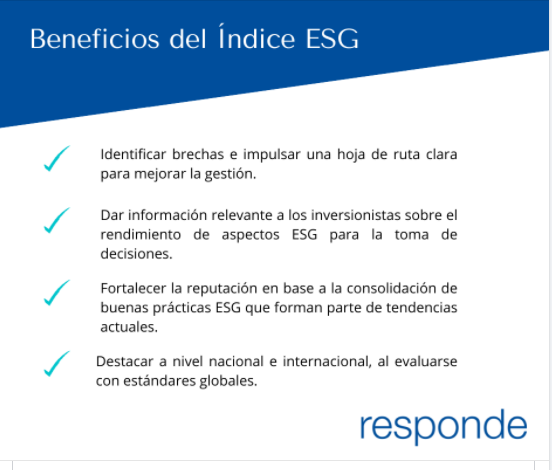 Beneficios del Índice ESG

Identificar brechas e impulsar una hoja de ruta clara para mejorar la gestión.

Dar información relevante a los inversionistas sobre el rendimiento de aspectos ESG para la toma de decisiones.

Fortalecer la reputación en base a la consolidación de buenas prácticas ESG que forman parte de tendencias actuales.

Destacar a nivel nacional e internacional, al evaluarse con estándares globales.

responde